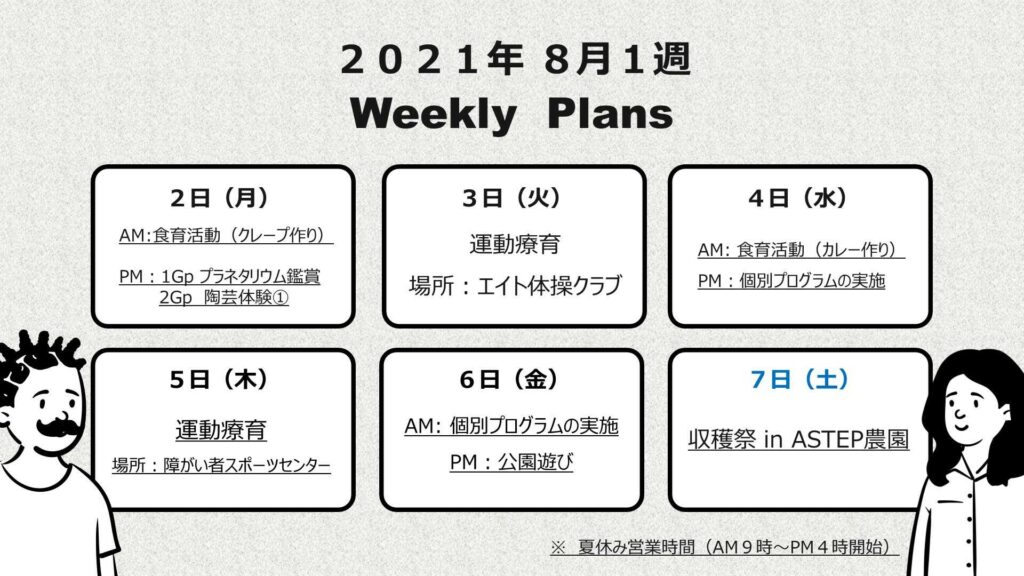 ２０２１年 ８月１週
Weekly Plans

２日（月）
AM:食育活動（クレープ作り）
PM：1Gp プラネタリウム鑑賞
2Gp 陶芸体験①

３日（火）
運動療育
場所：エイト体操クラブ

４日（水）
AM: 食育活動（カレー作り）
PM：個別プログラムの実施

５日（木）
運動療育
場所：障がい者スポーツセンター

６日（金）
AM: 個別プログラムの実施
PM：公園遊び

７日（土）
収穫祭 in ASTEP農園

※ 夏休み営業時間（AM９時～PM４時開始）